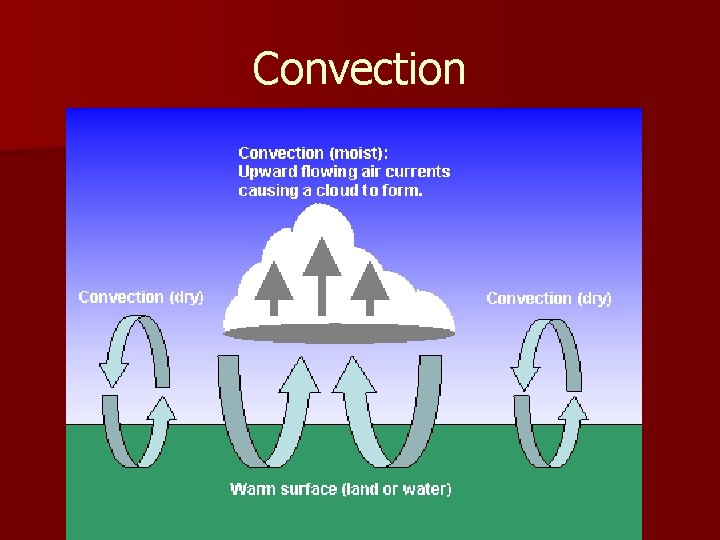 Convection

Convection (moist):
Upward flowing air currents causing a cloud to form.

Convection (dry)

Convection (dry)

Warm surface (land or water)